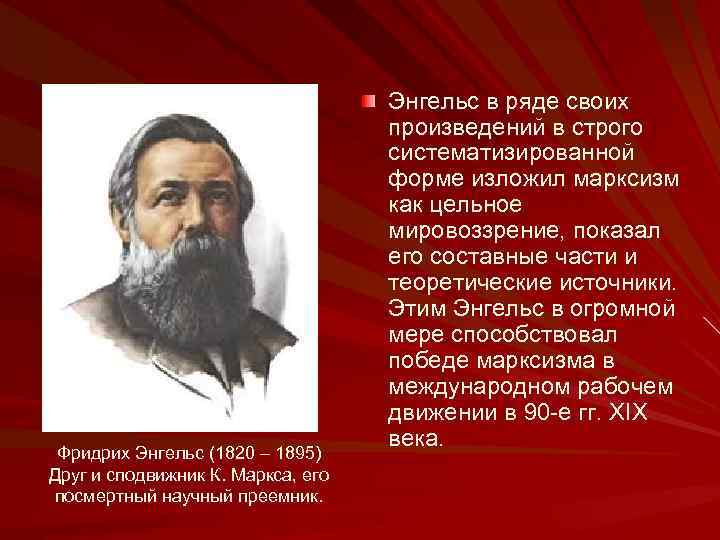 Энгельс в ряде своих произведений в строго систематизированной форме изложил марксизм как цельное мировоззрение, показал его составные части и теоретические источники. Этим Энгельс в огромной мере способствовал победе марксизма в международном рабочем движении в 90-е гг. XIX века.

Фридрих Энгельс (1820 – 1895)
Друг и сподвижник К. Маркса, его посмертный научный преемник.